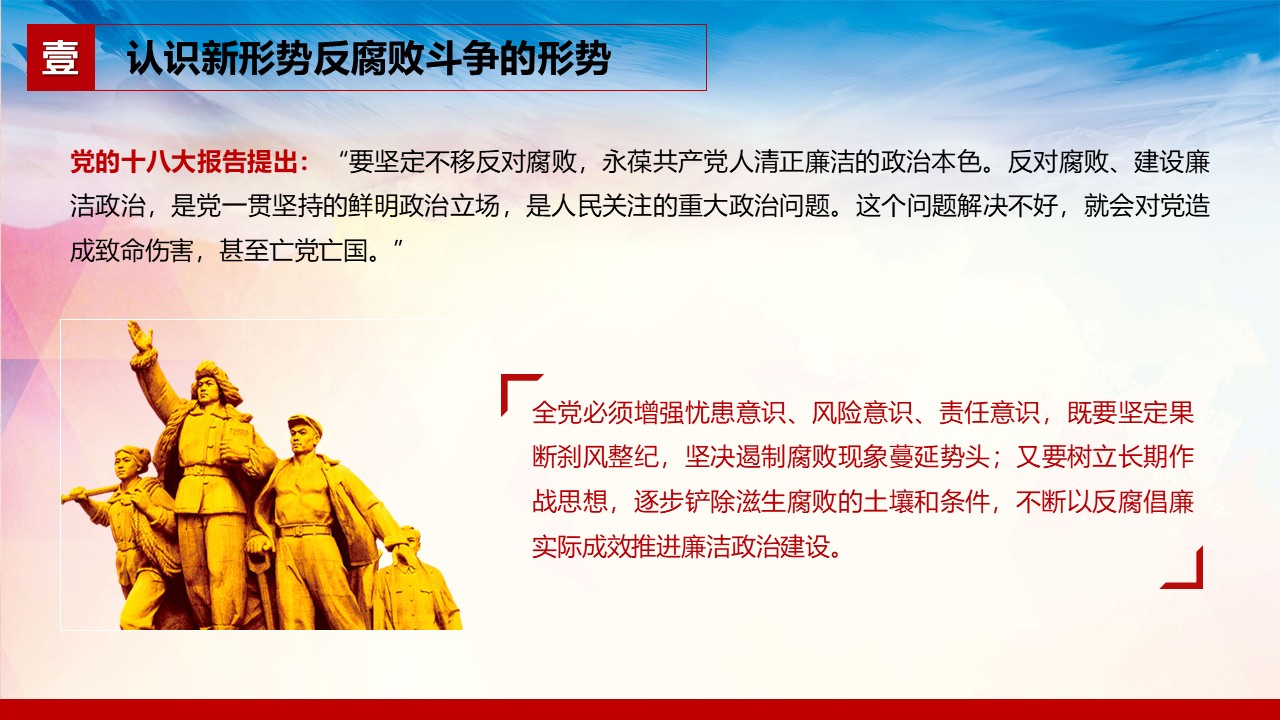 壹 认识新形势反腐败斗争的形势

党的十八大报告提出：“要坚定不移反对腐败，永葆共产党人清正廉洁的政治本色。反对腐败、建设廉洁政治，是党一贯坚持的鲜明政治立场，是人民关注的重大政治问题。这个问题解决不好，就会对党造成致命伤害，甚至亡党亡国。”

全党必须增强忧患意识、风险意识、责任意识，既要坚定果断刹风整纪，坚决遏制腐败现象蔓延势头；又要树立长期作战思想，逐步铲除滋生腐败的土壤和条件，不断以反腐倡廉实际成效推进廉洁政治建设。